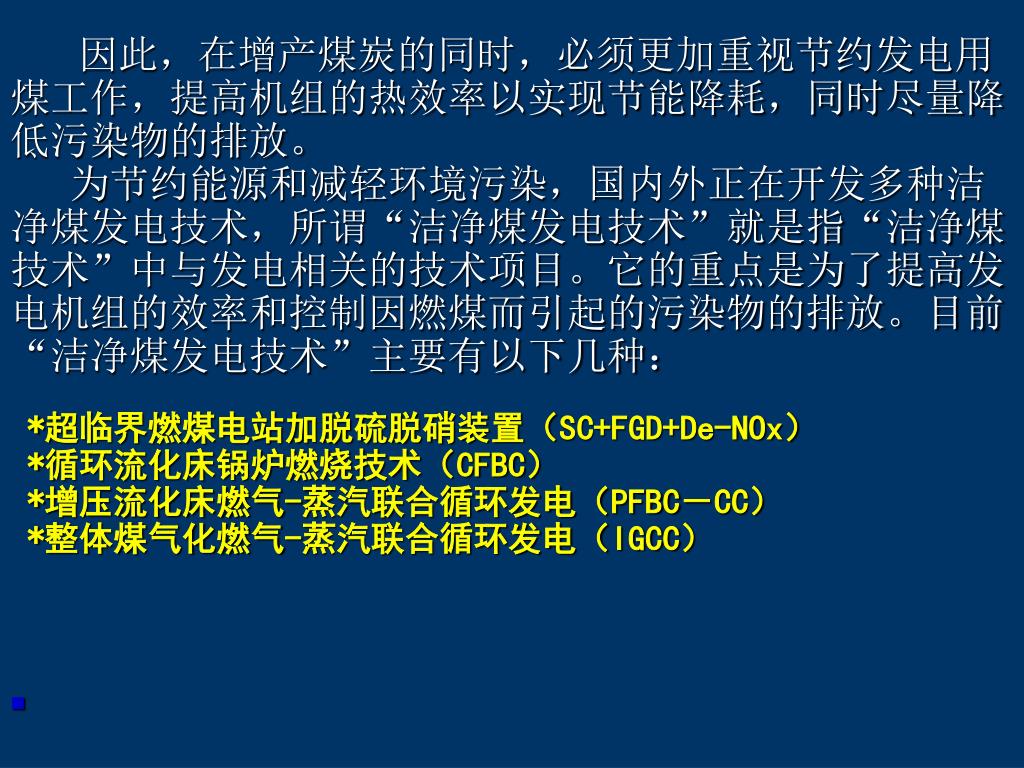 因此，在增产煤炭的同时，必须更加重视节约发电用煤工作，提高机组的热效率以实现节能降耗，同时尽量降低污染物的排放。

为节约能源和减轻环境污染，国内外正在开发多种洁净煤发电技术，所谓“洁净煤发电技术”就是指“洁净煤技术”中与发电相关的技术项目。它的重点是为了提高发电机组的效率和控制因燃煤而引起的污染物的排放。目前“洁净煤发电技术”主要有以下几种：

*超临界燃煤电站加脱硫脱硝装置（SC+FGD+De-NOx）
*循环流化床锅炉燃烧技术（CFBC）
*增压流化床燃气-蒸汽联合循环发电（PFBC－CC）
*整体煤气化燃气-蒸汽联合循环发电（IGCC）